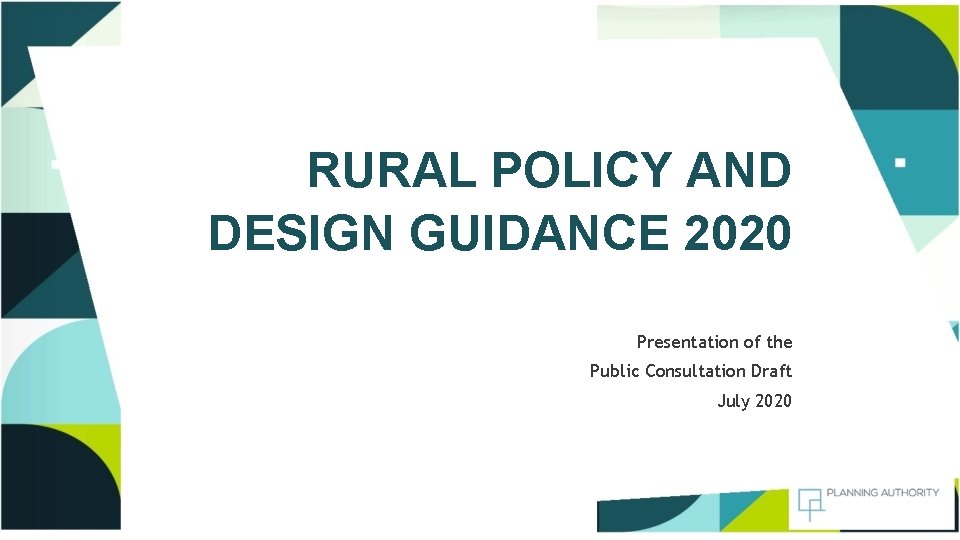 RURAL POLICY AND DESIGN GUIDANCE 2020

Presentation of the
Public Consultation Draft
July 2020

PLANNING AUTHORITY